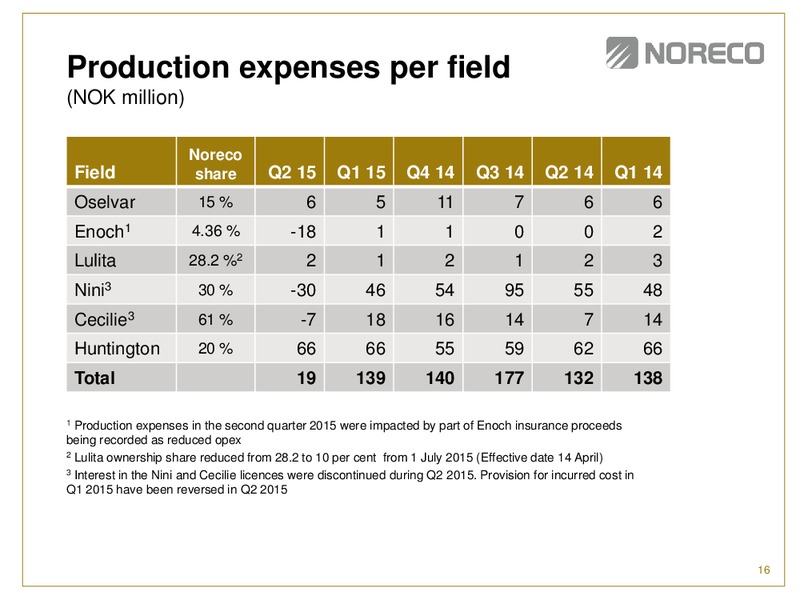 NORECO

Production expenses per field
(NOK million)

| Field | Noreco share | Q2 15 | Q1 15 | Q4 14 | Q3 14 | Q2 14 | Q1 14 |
|---|---|---|---|---|---|---|---|
| Oselvar | 15 % | 6 | 5 | 11 | 7 | 6 | 6 |
| Enoch$^1$ | 4.36 % | -18 | 1 | 1 | 0 | 0 | 2 |
| Lulita | 28.2 %$^2$ | 2 | 1 | 2 | 1 | 2 | 3 |
| Nini$^3$ | 30 % | -30 | 46 | 54 | 95 | 55 | 48 |
| Cecilie$^3$ | 61 % | -7 | 18 | 16 | 14 | 7 | 14 |
| Huntington | 20 % | 66 | 66 | 55 | 59 | 62 | 66 |
| Total | | 19 | 139 | 140 | 177 | 132 | 138 |

$^1$ Production expenses in the second quarter 2015 were impacted by part of Enoch insurance proceeds being recorded as reduced opex

$^2$ Lulita ownership share reduced from 28.2 to 10 per cent from 1 July 2015 (Effective date 14 April)

$^3$ Interest in the Nini and Cecilie licences were discontinued during Q2 2015. Provision for incurred cost in Q1 2015 have been reversed in Q2 2015

16